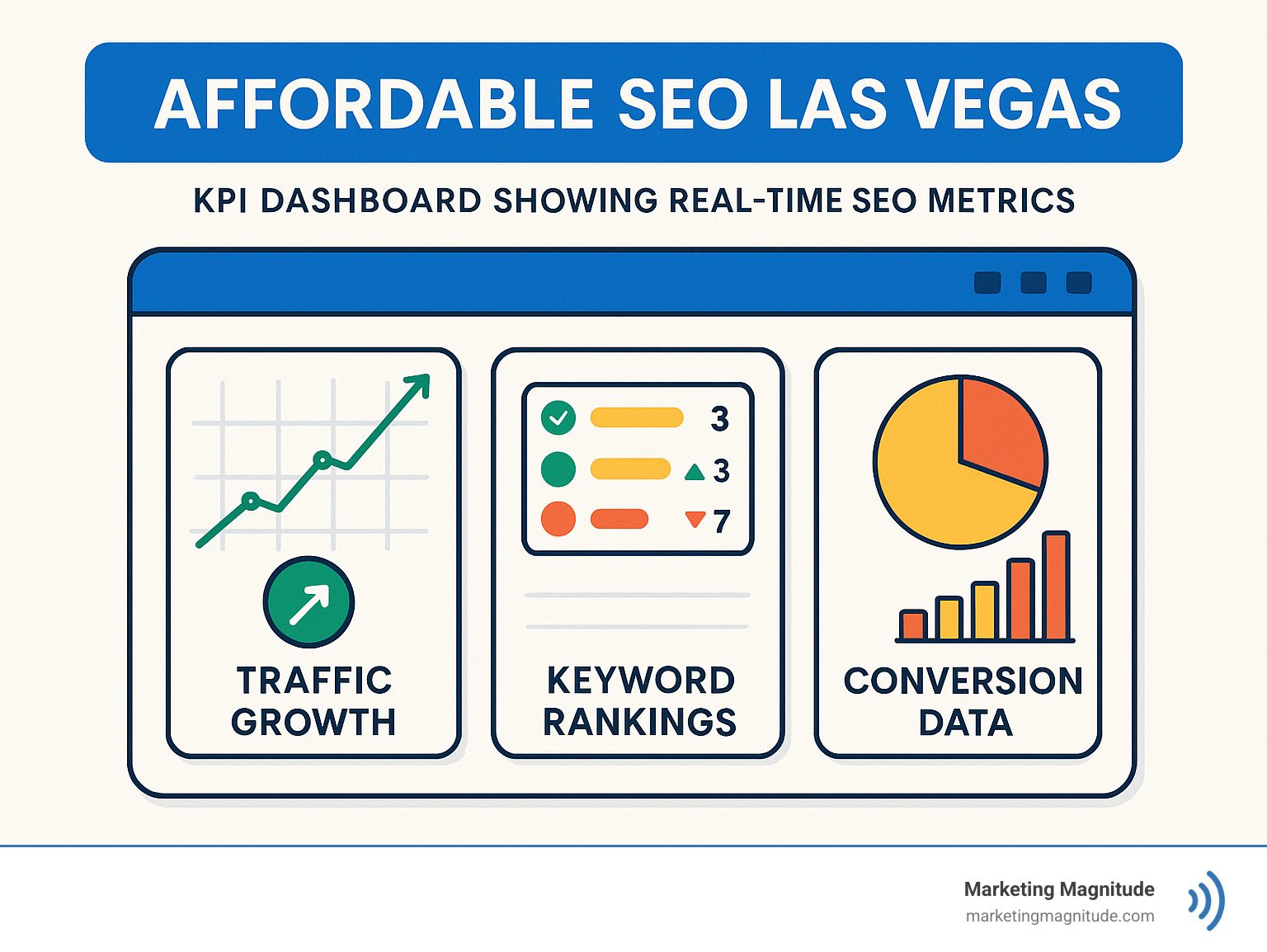 AFFORDABLE SEO LAS VEGAS

KPI DASHBOARD SHOWING REAL-TIME SEO METRICS

TRAFFIC GROWTH

3
3
7

KEYWORD RANKINGS

CONVERSION DATA

Marketing Magnitude
marketingmagnitude.com